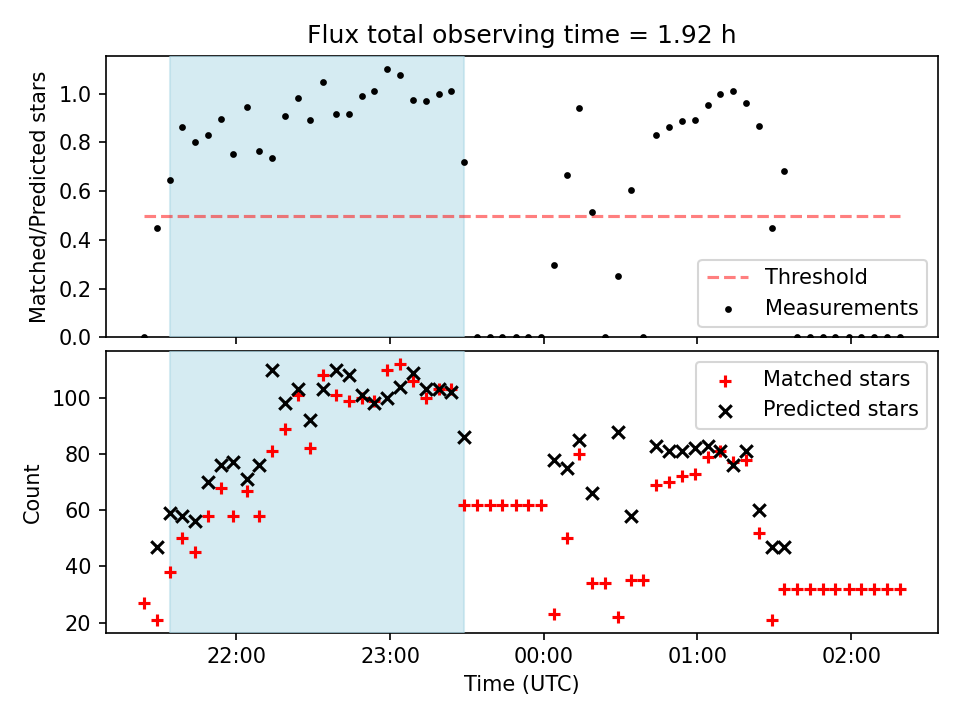 Flux total observing time = 1.92 h

Matched/Predicted stars

1.0
0.8
0.6
0.4
0.2
0.0

Threshold
Measurements

Count

100
80
60
40
20

Matched stars
Predicted stars

22:00
23:00
00:00
01:00
02:00

Time (UTC)